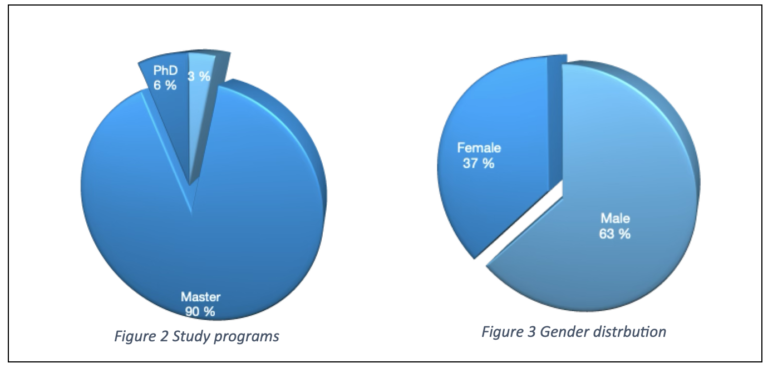 PhD
6 %
3 %
Master
90 %
Figure 2 Study programs

Female
37 %
Male
63 %
Figure 3 Gender distrbution